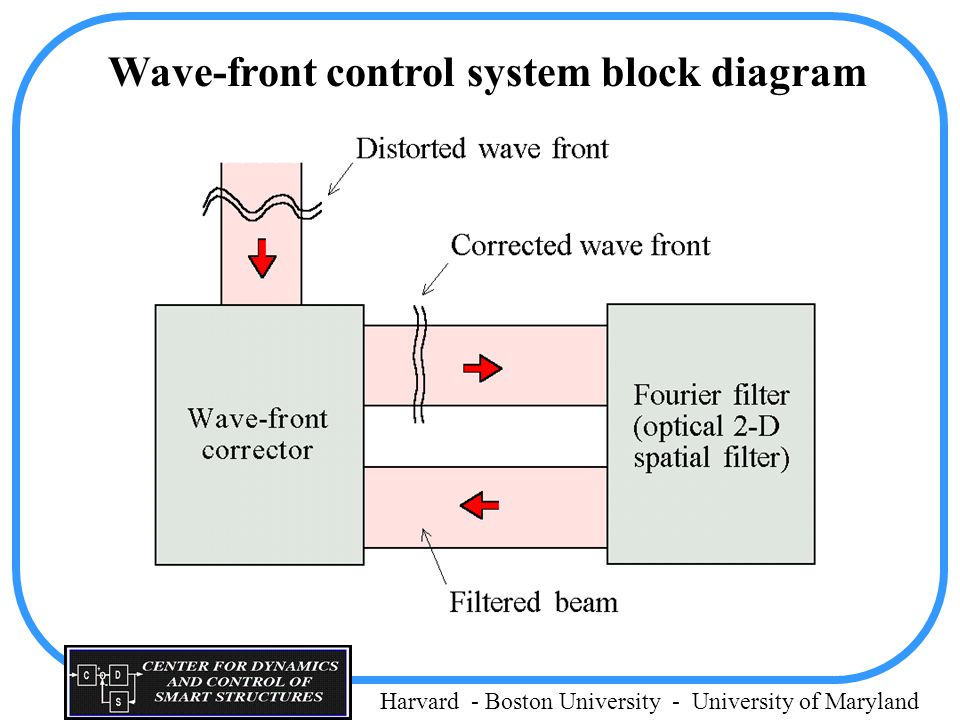 Wave-front control system block diagram

Distorted wave front

Corrected wave front

Wave-front corrector

Fourier filter (optical 2-D spatial filter)

Filtered beam

C D S

CENTER FOR DYNAMICS AND CONTROL OF SMART STRUCTURES

Harvard - Boston University - University of Maryland